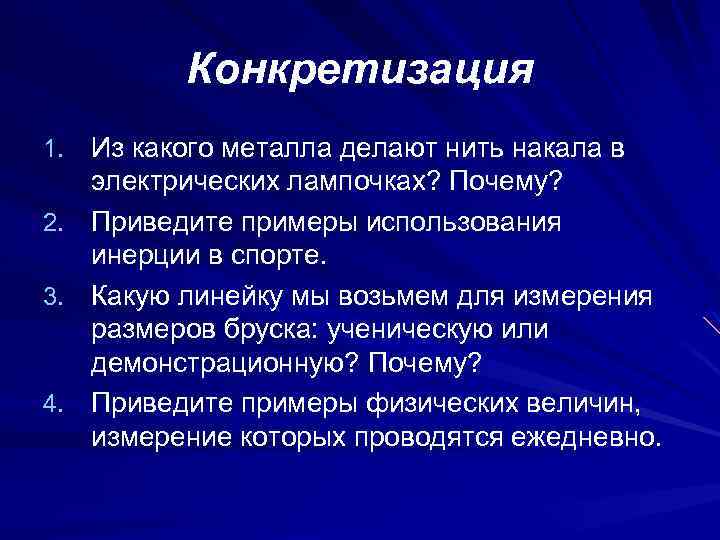 Конкретизация

1. Из какого металла делают нить накала в электрических лампочках? Почему?
2. Приведите примеры использования инерции в спорте.
3. Какую линейку мы возьмем для измерения размеров бруска: ученическую или демонстрационную? Почему?
4. Приведите примеры физических величин, измерение которых проводятся ежедневно.